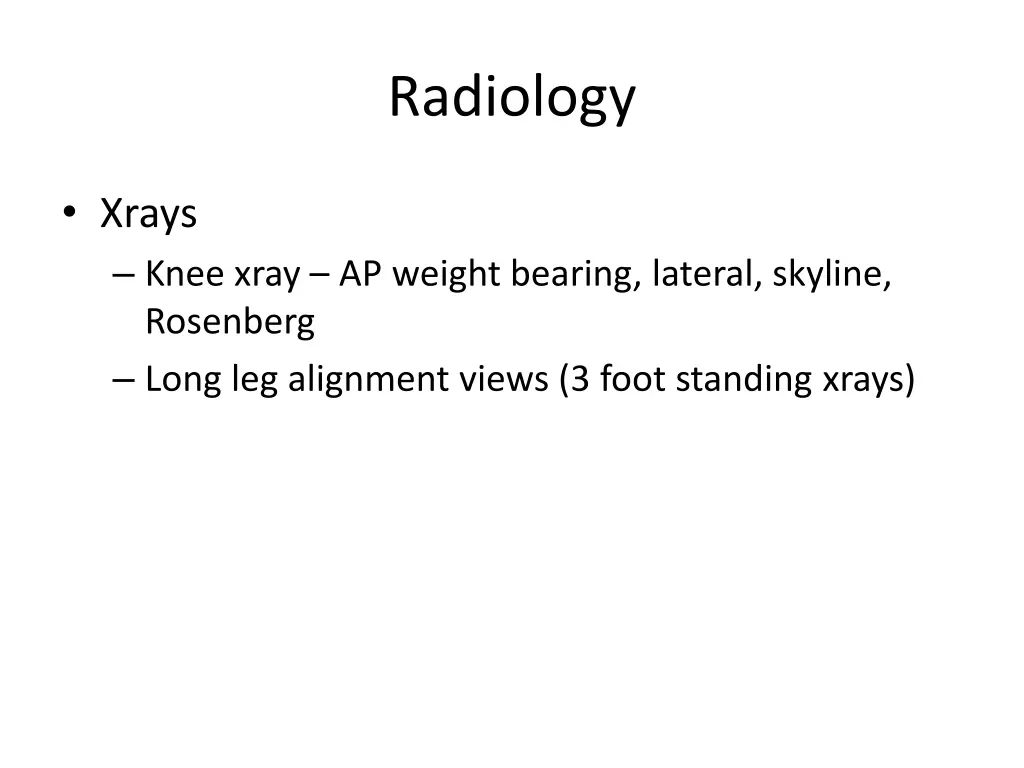 Radiology

• Xrays
– Knee xray – AP weight bearing, lateral, skyline, Rosenberg
– Long leg alignment views (3 foot standing xrays)